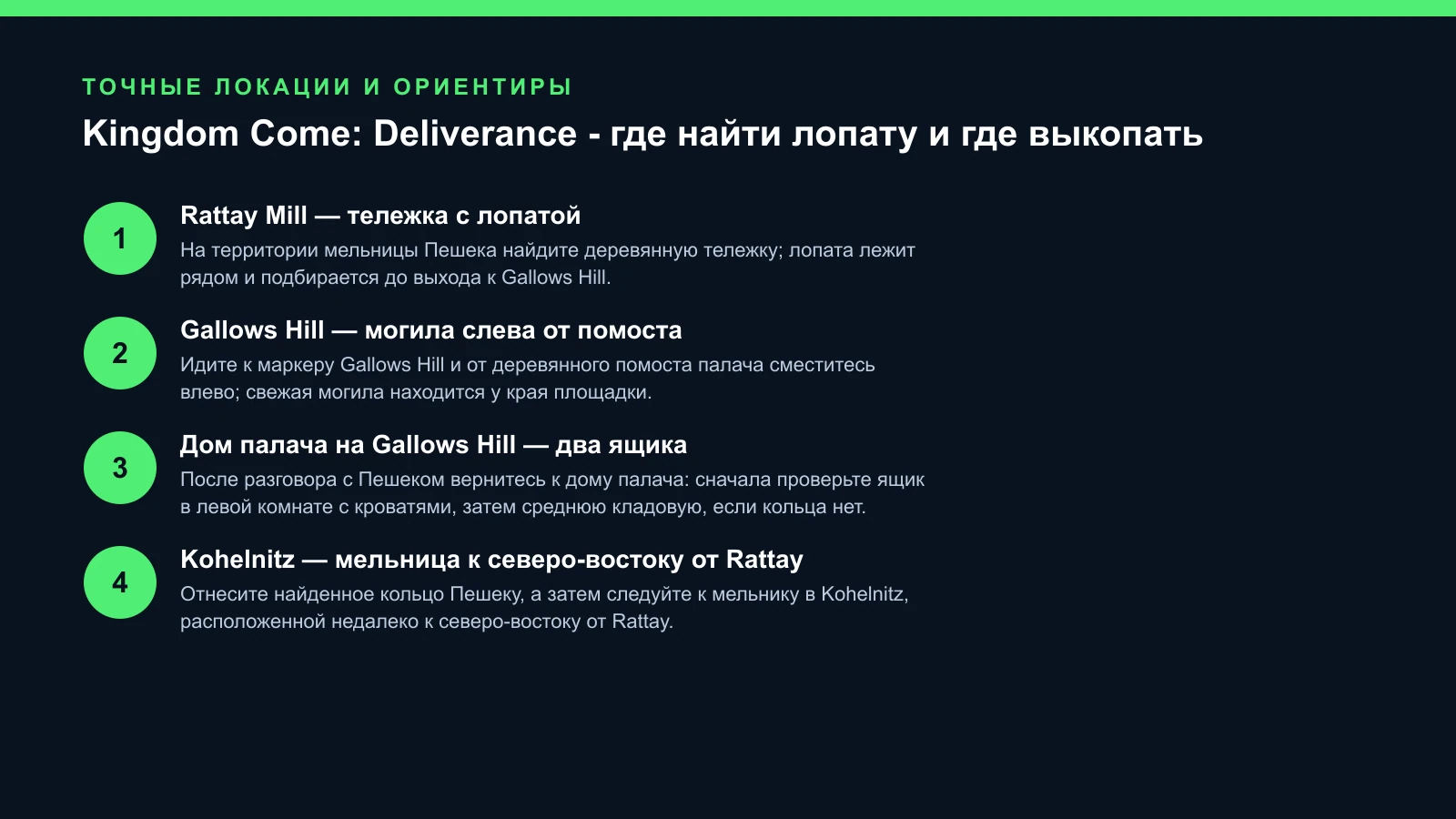 ТОЧНЫЕ ЛОКАЦИИ И ОРИЕНТИРЫ

Kingdom Come: Deliverance - где найти лопату и где выкопать

1

Rattay Mill — тележка с лопатой

На территории мельницы Пешека найдите деревянную тележку; лопата лежит рядом и подбирается до выхода к Gallows Hill.

2

Gallows Hill — могила слева от помоста

Идите к маркеру Gallows Hill и от деревянного помоста палача сместитесь влево; свежая могила находится у края площадки.

3

Дом палача на Gallows Hill — два ящика

После разговора с Пешеком вернитесь к дому палача: сначала проверьте ящик в левой комнате с кроватями, затем среднюю кладовую, если кольца нет.

4

Kohelnitz — мельница к северо-востоку от Rattay

Отнесите найденное кольцо Пешеку, а затем следуйте к мельнику в Kohelnitz, расположенной недалеко к северо-востоку от Rattay.